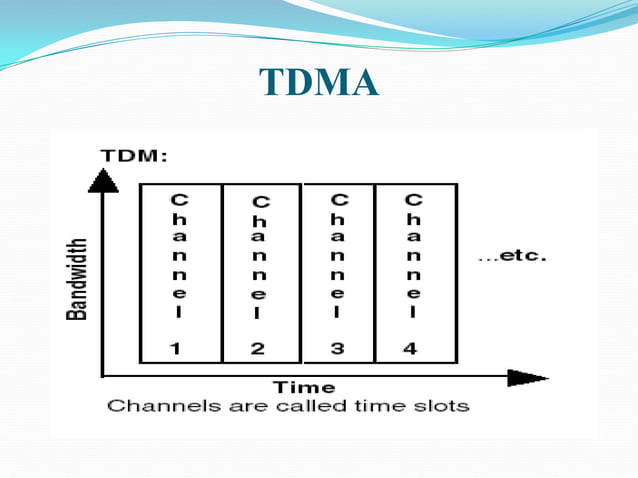 TDMA

TDM:

Bandwidth

Channel 1

Channel 2

Channel 3

Channel 4

...etc.

Time

Channels are called time slots